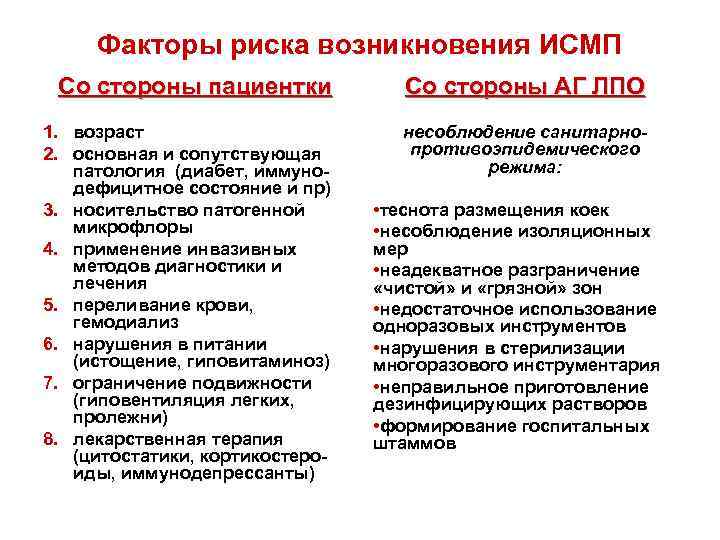 Факторы риска возникновения ИСМП

Со стороны пациентки

1. возраст
2. основная и сопутствующая патология (диабет, иммунодефицитное состояние и пр)
3. носительство патогенной микрофлоры
4. применение инвазивных методов диагностики и лечения
5. переливание крови, гемодиализ
6. нарушения в питании (истощение, гиповитаминоз)
7. ограничение подвижности (гиповентиляция легких, пролежни)
8. лекарственная терапия (цитостатики, кортикостероиды, иммунодепрессанты)

Со стороны АГ ЛПО

несоблюдение санитарно-противоэпидемического режима:

•теснота размещения коек
•несоблюдение изоляционных мер
•неадекватное разграничение «чистой» и «грязной» зон
•недостаточное использование одноразовых инструментов
•нарушения в стерилизации многоразового инструментария
•неправильное приготовление дезинфицирующих растворов
•формирование госпитальных штаммов